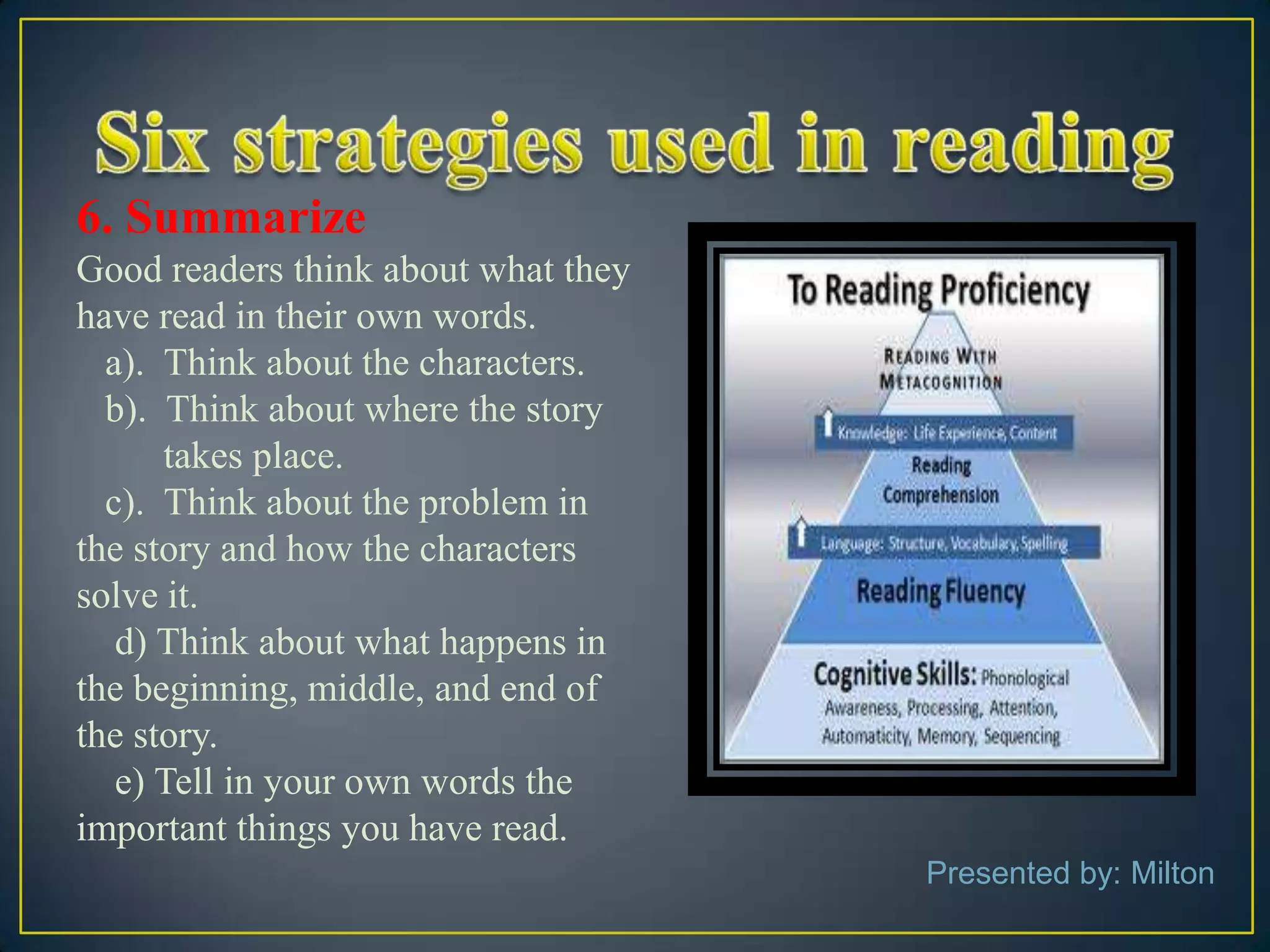 Six strategies used in reading

6. Summarize

Good readers think about what they have read in their own words.

a). Think about the characters.

b). Think about where the story takes place.

c). Think about the problem in the story and how the characters solve it.

d) Think about what happens in the beginning, middle, and end of the story.

e) Tell in your own words the important things you have read.

To Reading Proficiency

READING WITH METACOGNITION

Knowledge: Life Experience, Content

Reading Comprehension

Language: Structure, Vocabulary, Spelling

Reading Fluency

Cognitive Skills: Phonological Awareness, Processing, Attention, Automaticity, Memory, Sequencing

Presented by: Milton